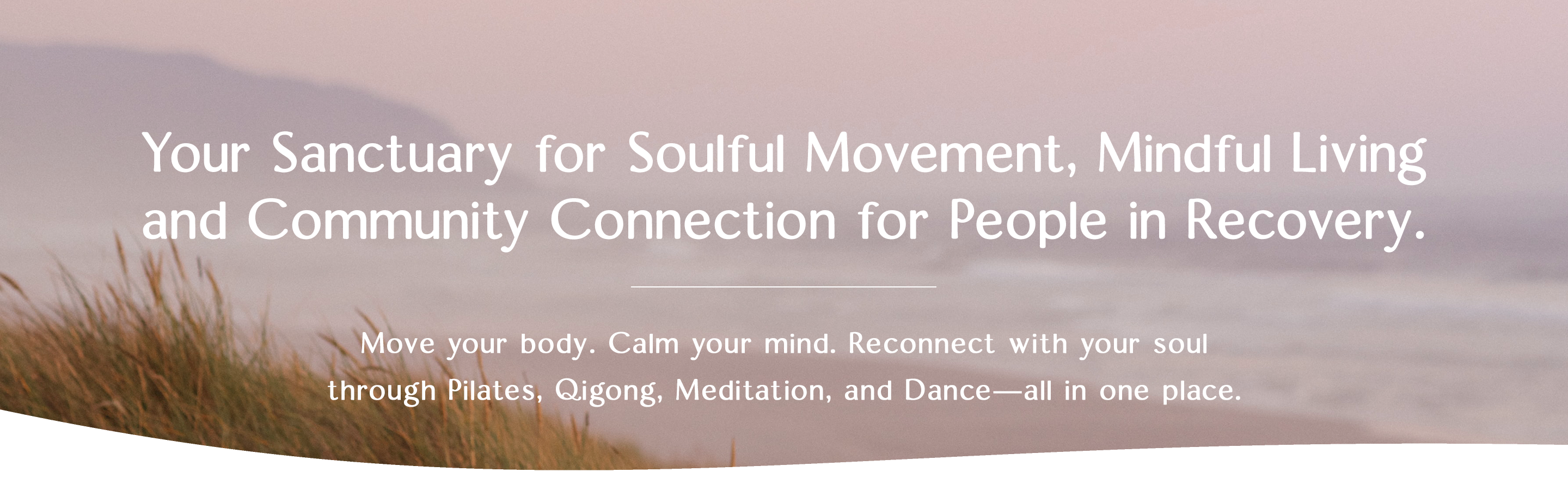 Your Sanctuary for Soulful Movement, Mindful Living and Community Connection for People in Recovery.

Move your body. Calm your mind. Reconnect with your soul through Pilates, Qigong, Meditation, and Dance—all in one place.